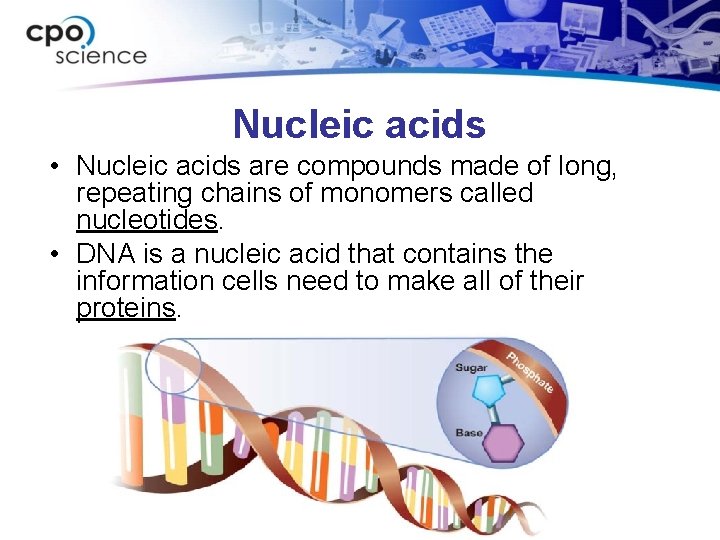 cpo science

Nucleic acids

• Nucleic acids are compounds made of long, repeating chains of monomers called nucleotides.

• DNA is a nucleic acid that contains the information cells need to make all of their proteins.

Sugar
Phosphate
Base